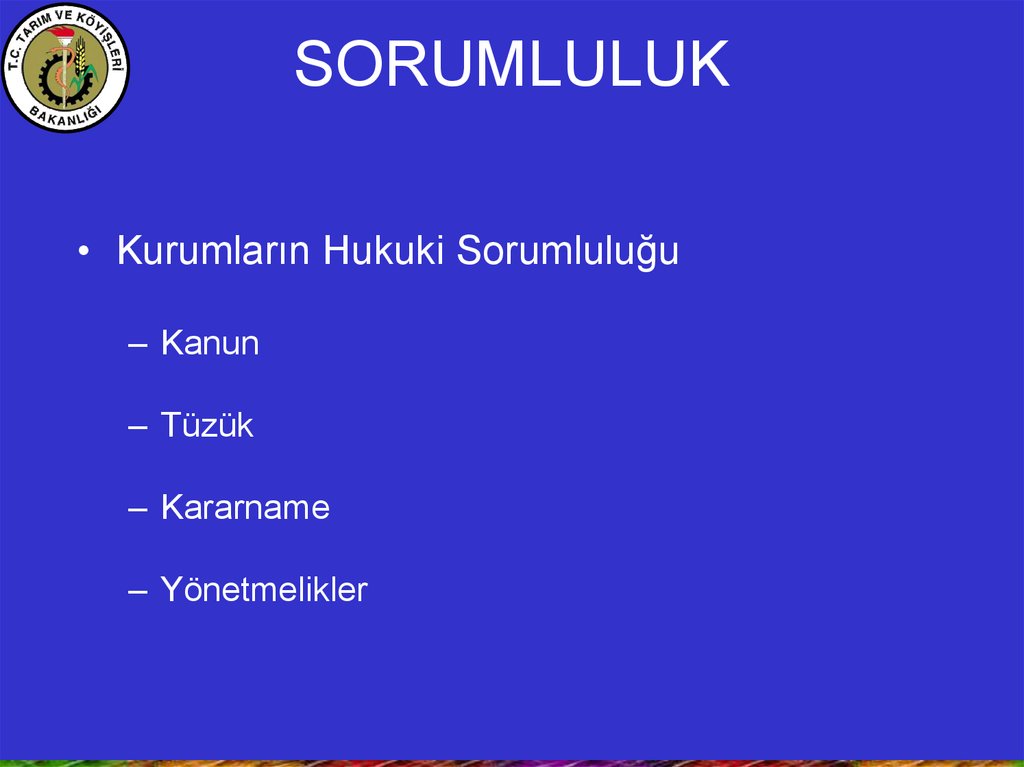 T.C. TARIM VE KÖYİŞLERİ BAKANLIĞI

SORUMLULUK

• Kurumların Hukuki Sorumluluğu

– Kanun

– Tüzük

– Kararname

– Yönetmelikler